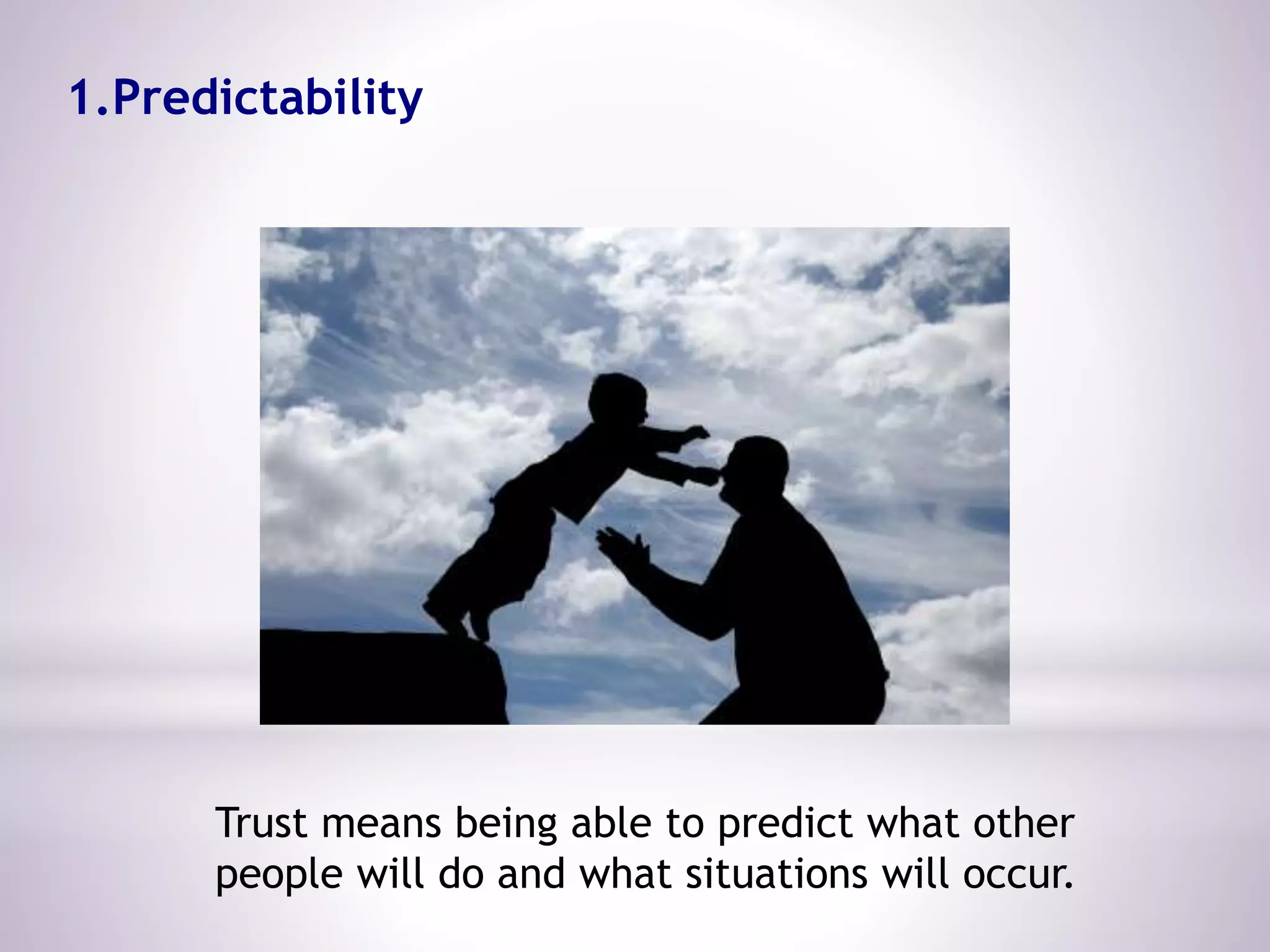 1.Predictability

Trust means being able to predict what other people will do and what situations will occur.